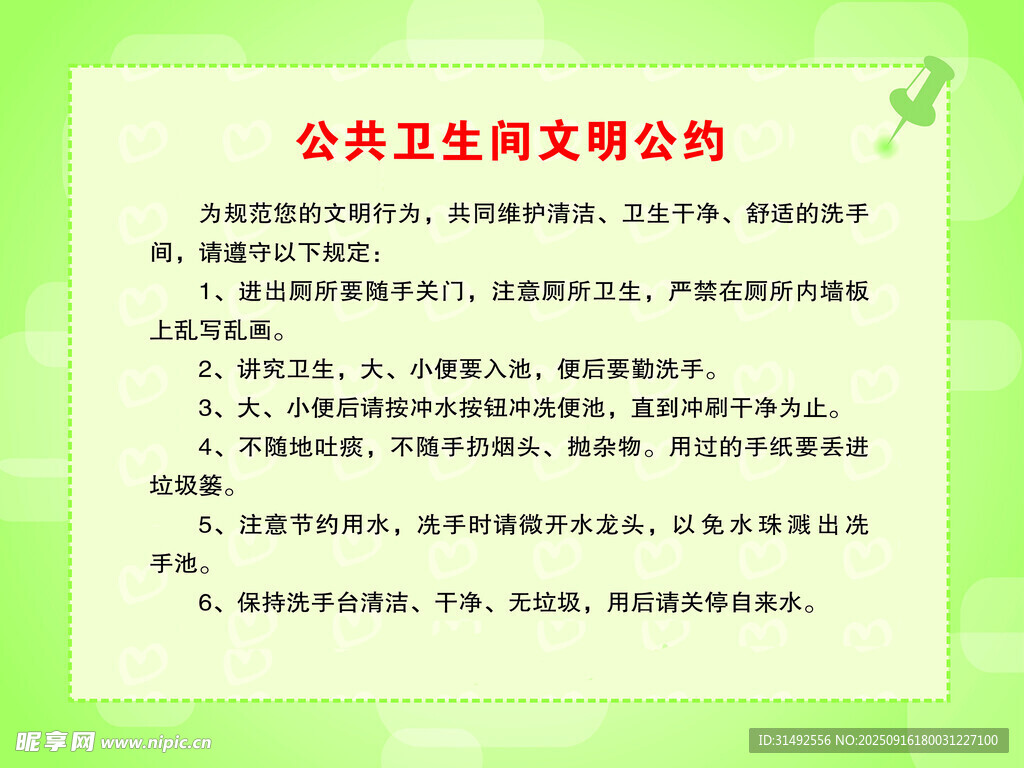 公共卫生间文明公约

为规范您的文明行为，共同维护清洁、卫生干净、舒适的洗手间，请遵守以下规定：

1、进出厕所要随手关门，注意厕所卫生，严禁在厕所内墙板上乱写乱画。

2、讲究卫生，大、小便要入池，便后要勤洗手。

3、大、小便后请按冲水按钮冲洗便池，直到冲刷干净为止。

4、不随地吐痰，不随手扔烟头、抛杂物。用过的手纸要丢进垃圾篓。

5、注意节约用水，洗手时请微开水龙头，以免水珠溅出洗手池。

6、保持洗手台清洁、干净、无垃圾，用后请关停自来水。

昵享网 www.nipic.cn

ID:31492556 NO:20250916180031227100